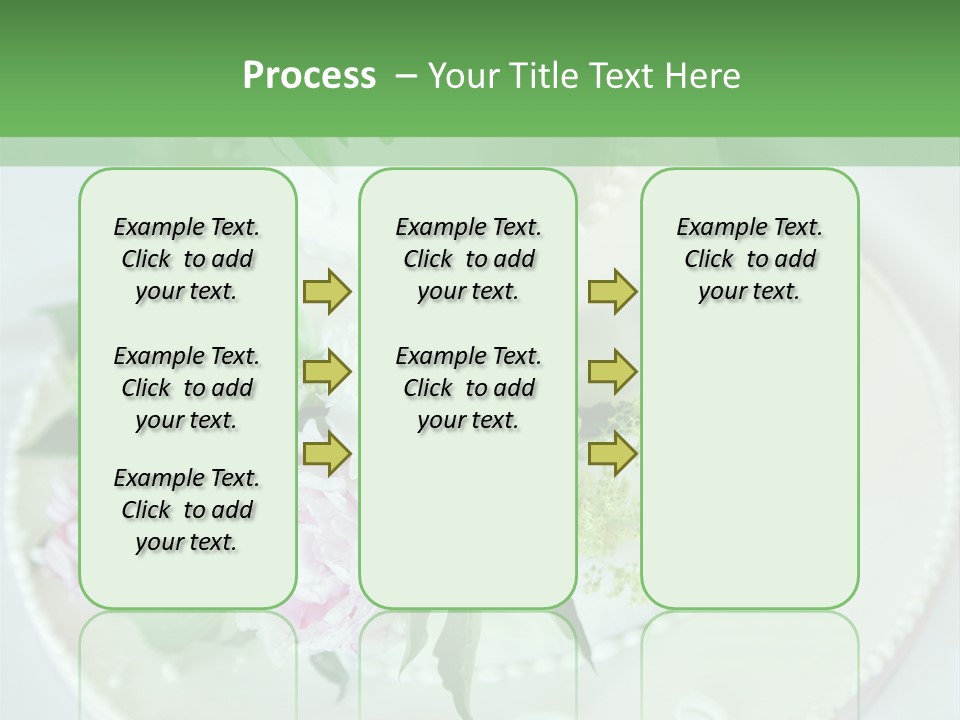 Process – Your Title Text Here

Example Text. Click to add your text.

Example Text. Click to add your text.

Example Text. Click to add your text.

Example Text. Click to add your text.

Example Text. Click to add your text.

Example Text. Click to add your text.